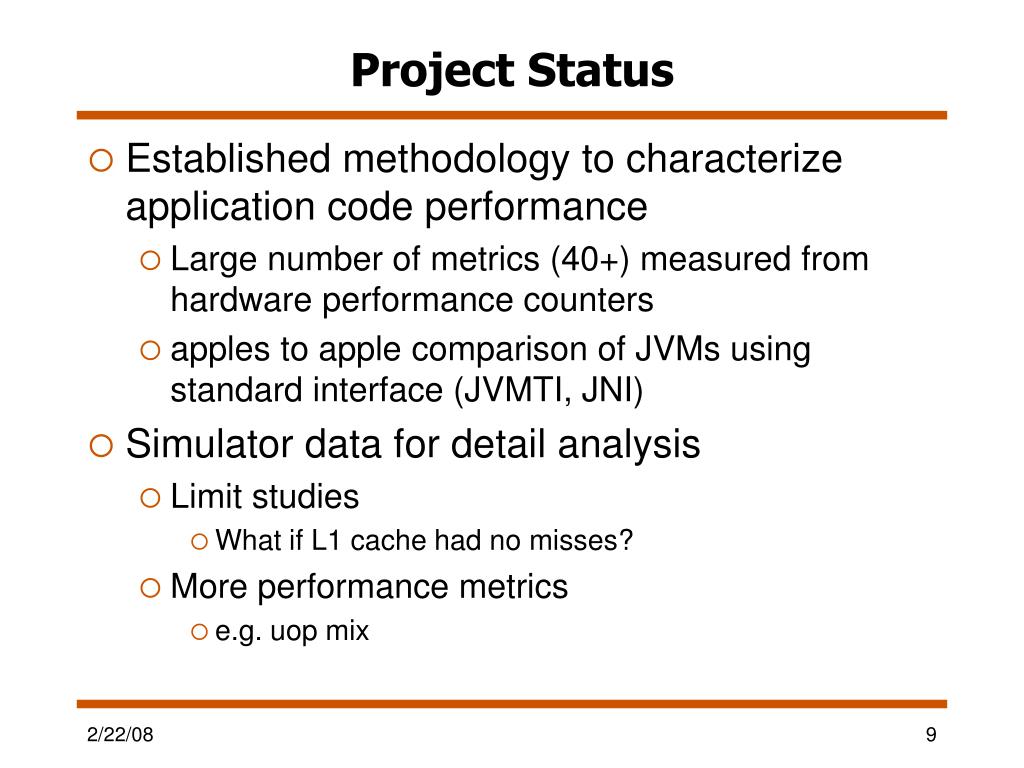 Project Status

Established methodology to characterize application code performance

Large number of metrics (40+) measured from hardware performance counters

apples to apple comparison of JVMs using standard interface (JVMTI, JNI)

Simulator data for detail analysis

Limit studies

What if L1 cache had no misses?

More performance metrics

e.g. uop mix

2/22/08

9